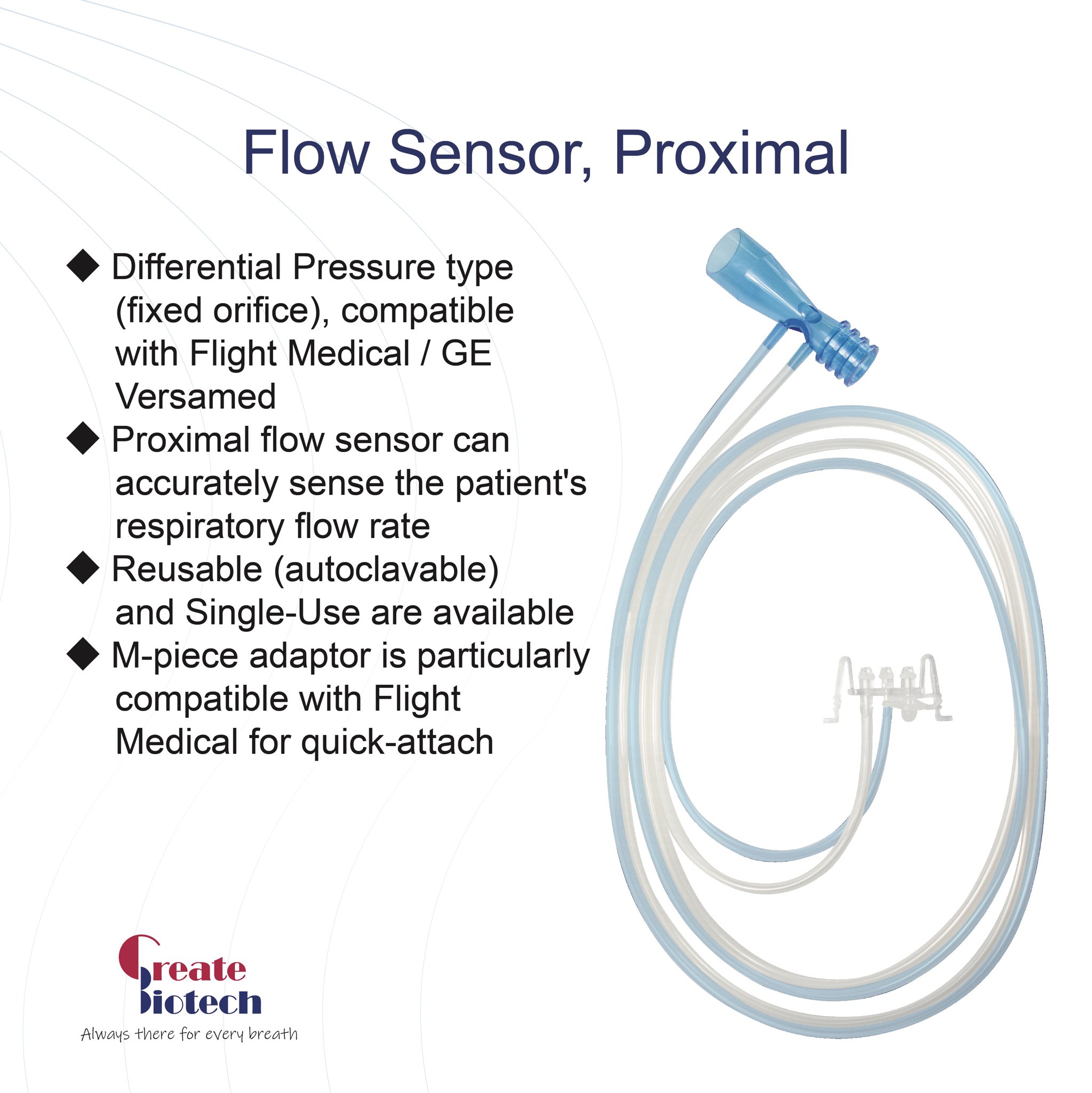 Flow Sensor, Proximal

◆ Differential Pressure type (fixed orifice), compatible with Flight Medical / GE Versamed

◆ Proximal flow sensor can accurately sense the patient's respiratory flow rate

◆ Reusable (autoclavable) and Single-Use are available

◆ M-piece adaptor is particularly compatible with Flight Medical for quick-attach

Create Biotech
Always there for every breath